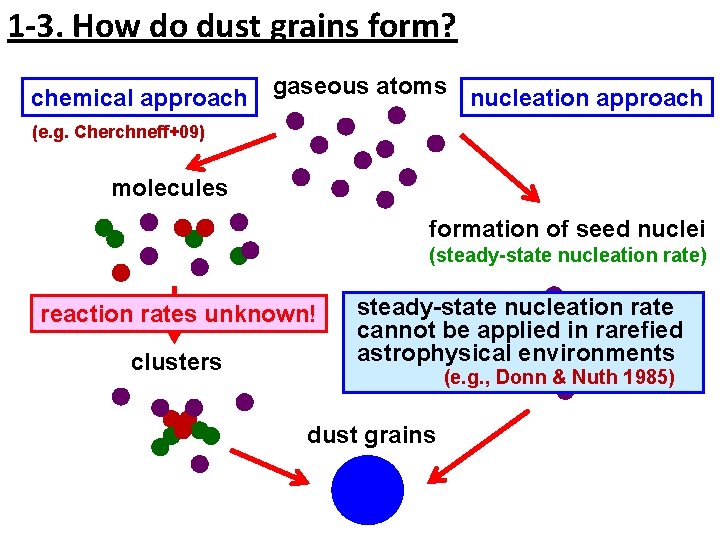 1-3. How do dust grains form?

chemical approach

(e.g. Cherchneff+09)

gaseous atoms

nucleation approach

molecules

formation of seed nuclei

(steady-state nucleation rate)

reaction rates unknown!

steady-state nucleation rate cannot be applied in rarefied astrophysical environments

(e.g., Donn & Nuth 1985)

clusters

dust grains